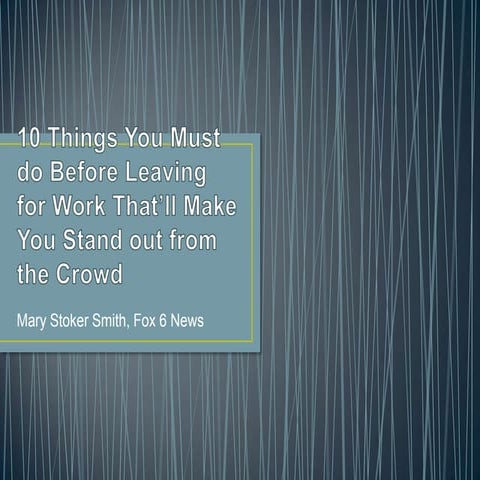 10 Things You Must do Before Leaving for Work That'll Make You Stand out from the Crowd

Mary Stoker Smith, Fox 6 News